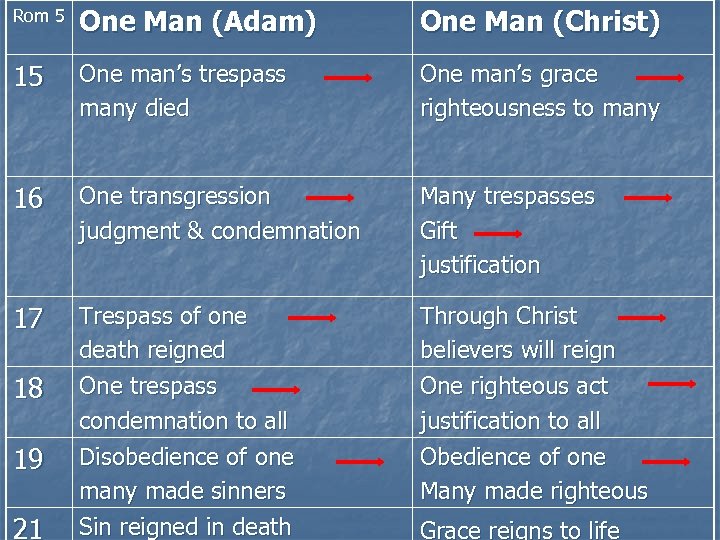 | Rom 5 | One Man (Adam) | One Man (Christ) |
|---|---|---|
| 15 | One man's trespass → many died | One man's grace → righteousness to many |
| 16 | One transgression → judgment & condemnation | Many trespasses → Gift → justification |
| 17 | Trespass of one → death reigned | Through Christ → believers will reign |
| 18 | One trespass → condemnation to all | One righteous act → justification to all |
| 19 | Disobedience of one → many made sinners | Obedience of one → Many made righteous |
| 21 | Sin reigned in death | Grace reigns to life |